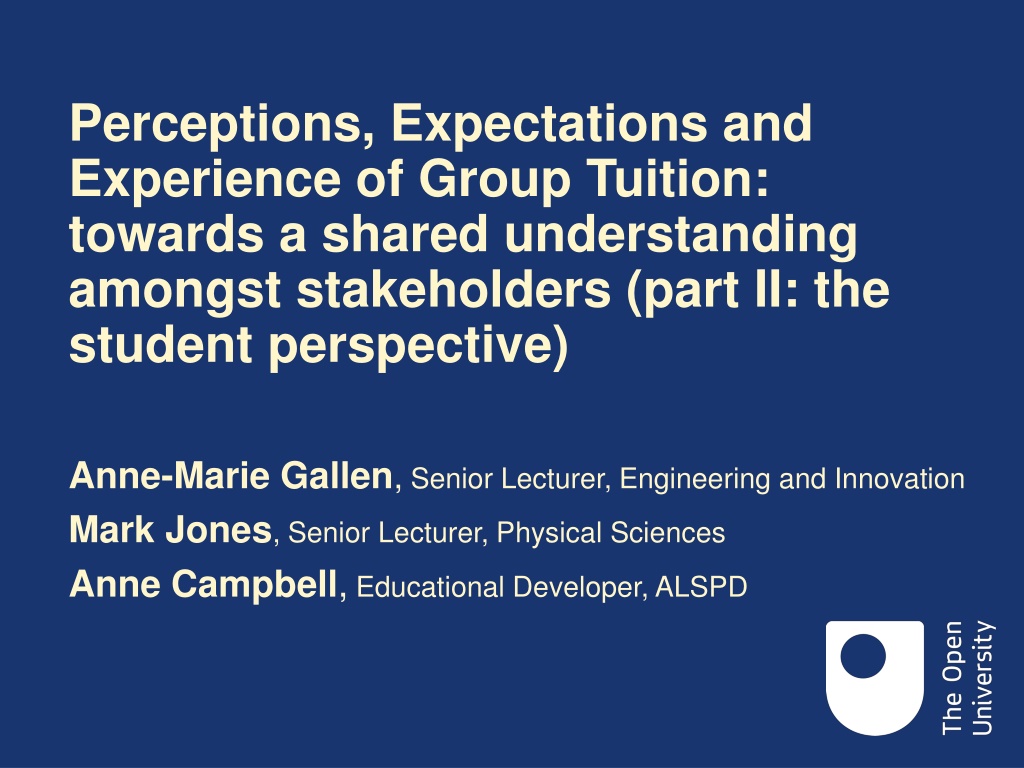 Perceptions, Expectations and Experience of Group Tuition: towards a shared understanding amongst stakeholders (part II: the student perspective)

Anne-Marie Gallen, Senior Lecturer, Engineering and Innovation

Mark Jones, Senior Lecturer, Physical Sciences

Anne Campbell, Educational Developer, ALSPD

The Open University